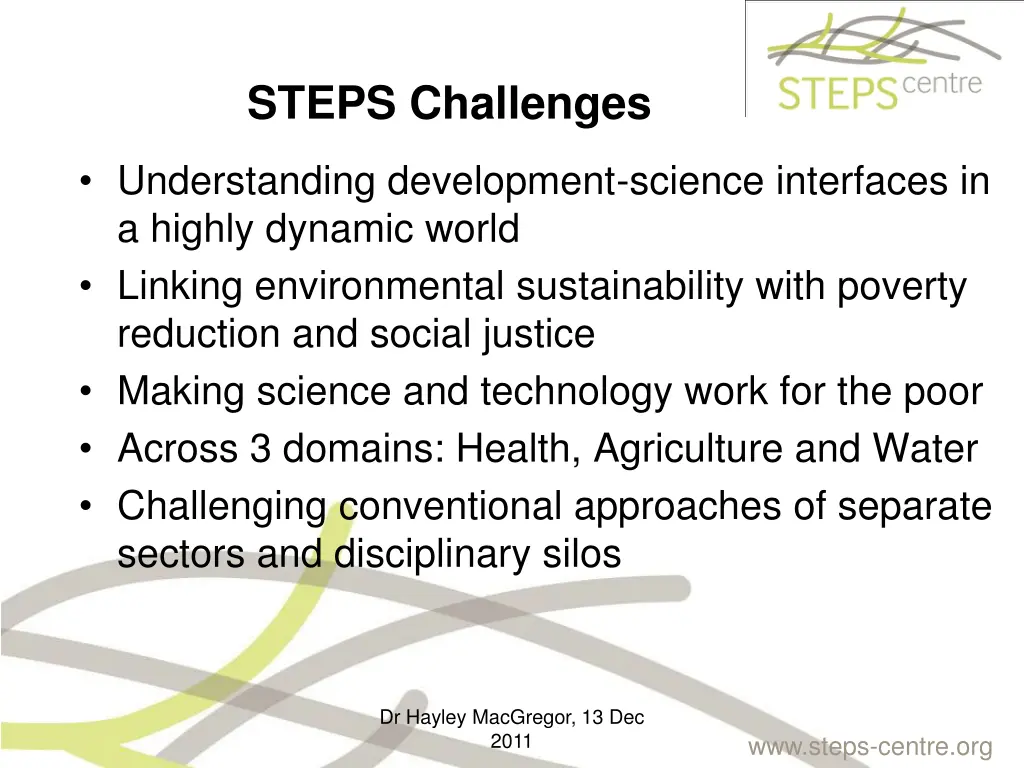 STEPS Challenges

STEPS centre

• Understanding development-science interfaces in a highly dynamic world
• Linking environmental sustainability with poverty reduction and social justice
• Making science and technology work for the poor
• Across 3 domains: Health, Agriculture and Water
• Challenging conventional approaches of separate sectors and disciplinary silos

Dr Hayley MacGregor, 13 Dec 2011

www.steps-centre.org